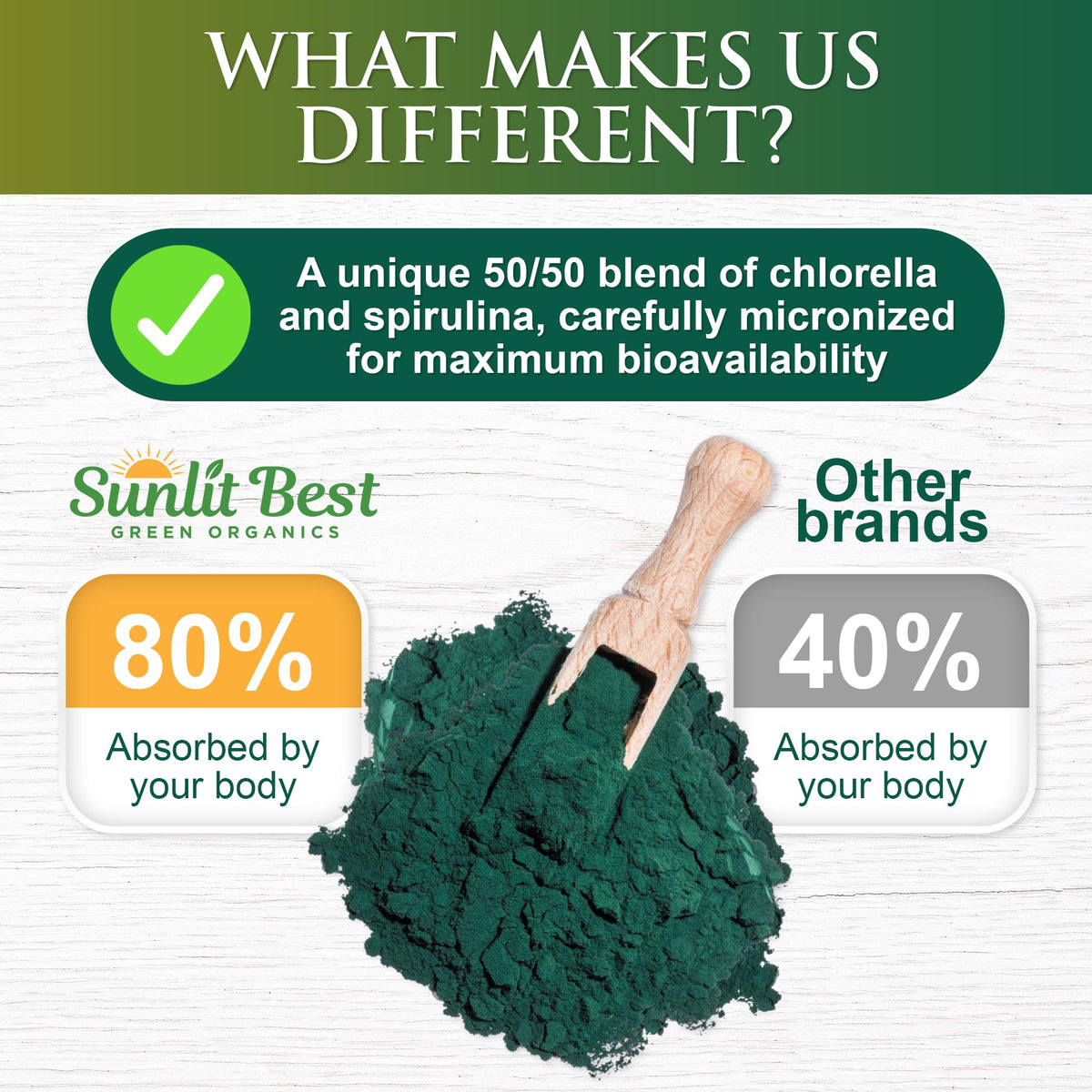 WHAT MAKES US DIFFERENT?

A unique 50/50 blend of chlorella and spirulina, carefully micronized for maximum bioavailability

Sunlit Best
GREEN ORGANICS

80%
Absorbed by your body

Other brands

40%
Absorbed by your body